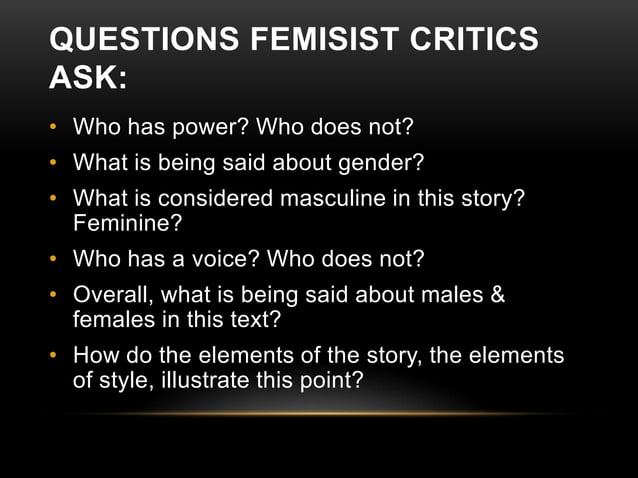 QUESTIONS FEMISIST CRITICS ASK:

• Who has power? Who does not?
• What is being said about gender?
• What is considered masculine in this story? Feminine?
• Who has a voice? Who does not?
• Overall, what is being said about males & females in this text?
• How do the elements of the story, the elements of style, illustrate this point?